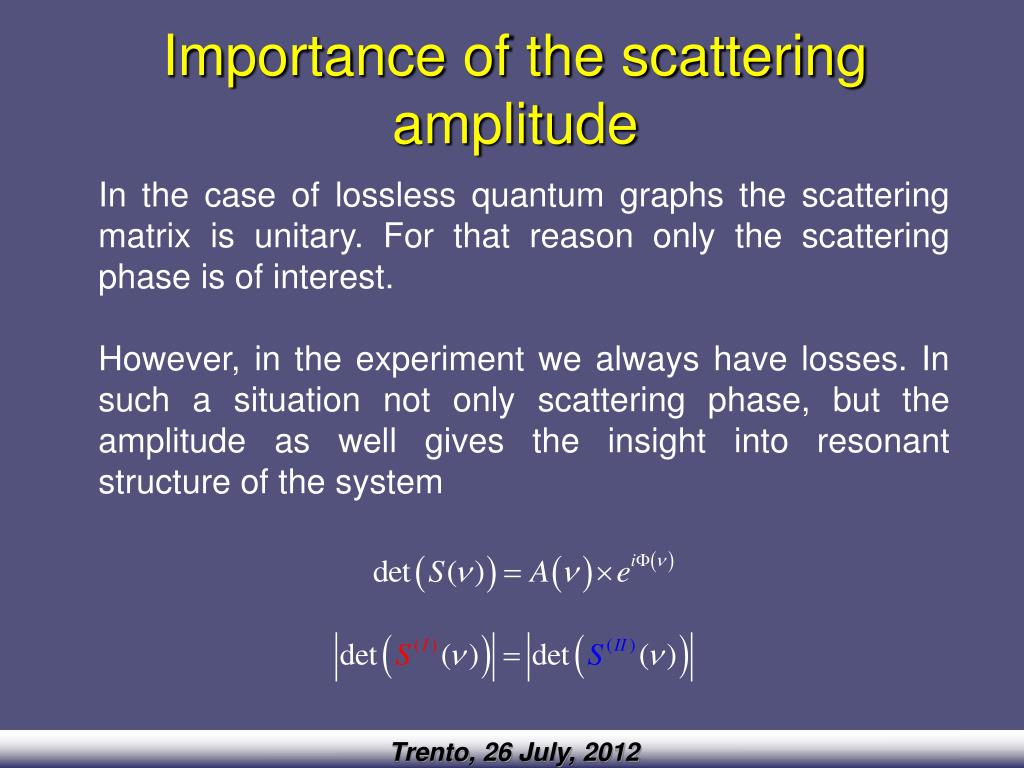 Importance of the scattering amplitude

In the case of lossless quantum graphs the scattering matrix is unitary. For that reason only the scattering phase is of interest.

However, in the experiment we always have losses. In such a situation not only scattering phase, but the amplitude as well gives the insight into resonant structure of the system

$\det\left(S(\nu)\right) = A(\nu) \times e^{i\Phi(\nu)}$

$\left|\det\left(S^{(I)}(\nu)\right)\right| = \left|\det\left(S^{(II)}(\nu)\right)\right|$

Trento, 26 July, 2012